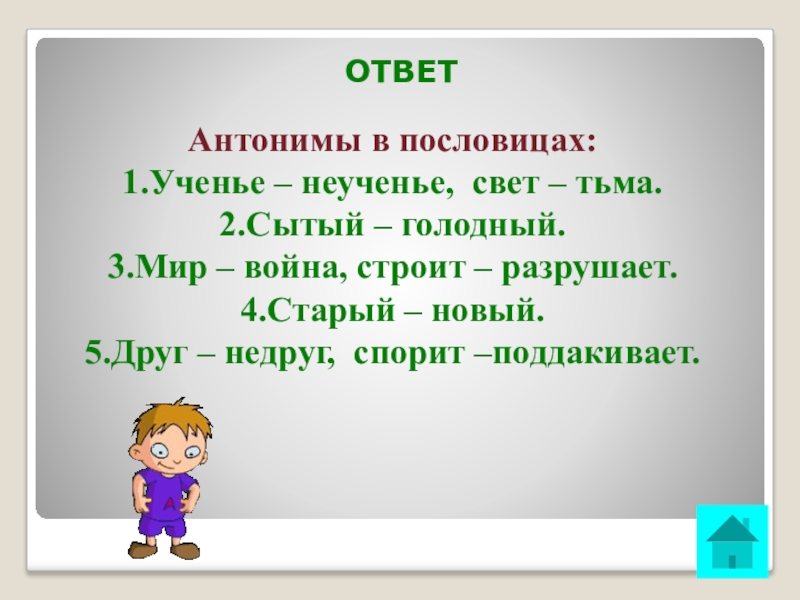 ОТВЕТ

Антонимы в пословицах:
1.Ученье – неученье, свет – тьма.
2.Сытый – голодный.
3.Мир – война, строит – разрушает.
4.Старый – новый.
5.Друг – недруг, спорит –поддакивает.

A